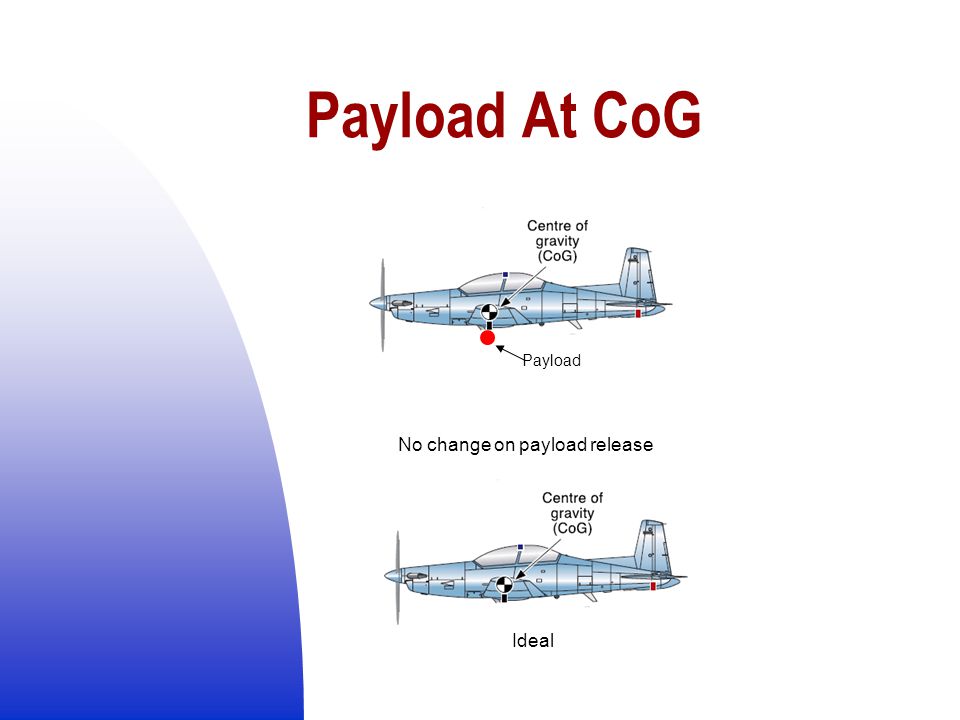 Payload At CoG

Centre of gravity (CoG)

Payload

No change on payload release

Centre of gravity (CoG)

Ideal